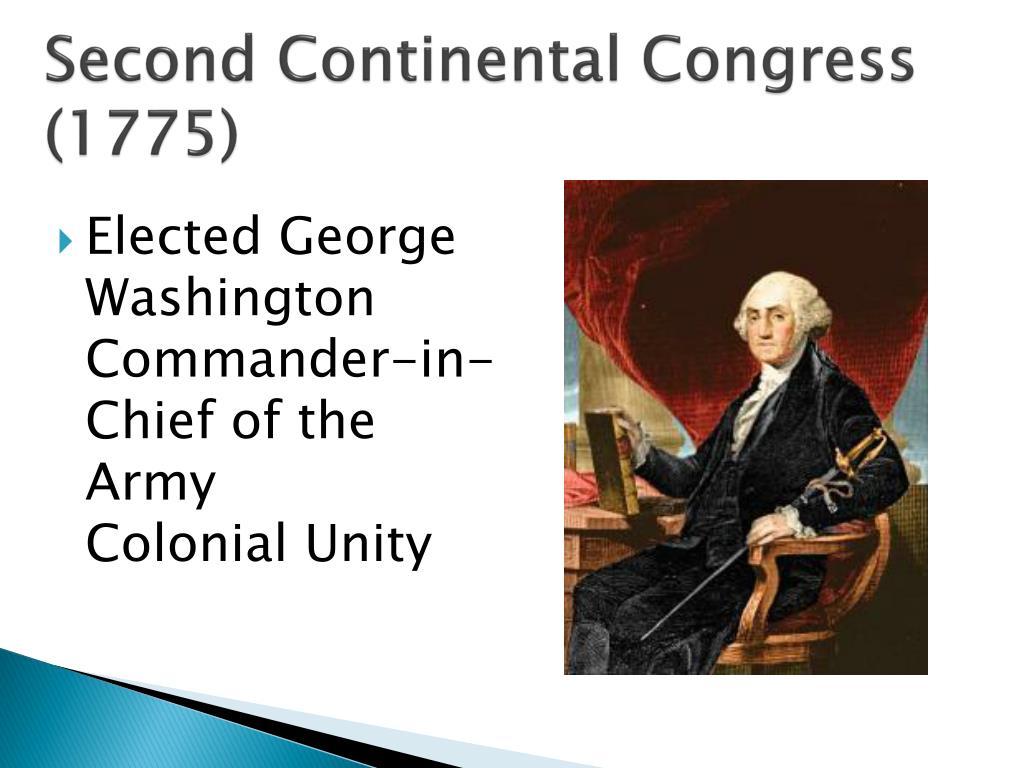 Second Continental Congress (1775)

Elected George Washington Commander-in-Chief of the Army
Colonial Unity